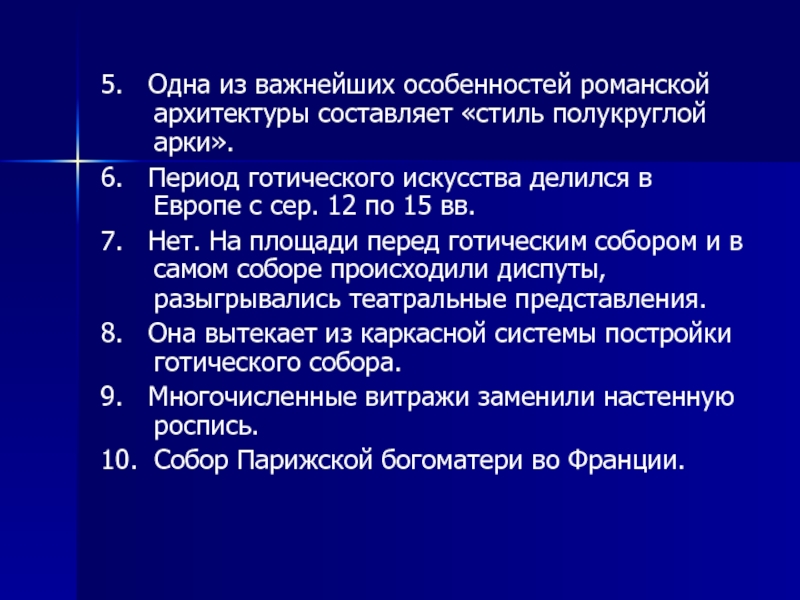 5. Одна из важнейших особенностей романской архитектуры составляет «стиль полукруглой арки».

6. Период готического искусства делился в Европе с сер. 12 по 15 вв.

7. Нет. На площади перед готическим собором и в самом соборе происходили диспуты, разыгрывались театральные представления.

8. Она вытекает из каркасной системы постройки готического собора.

9. Многочисленные витражи заменили настенную роспись.

10. Собор Парижской богоматери во Франции.